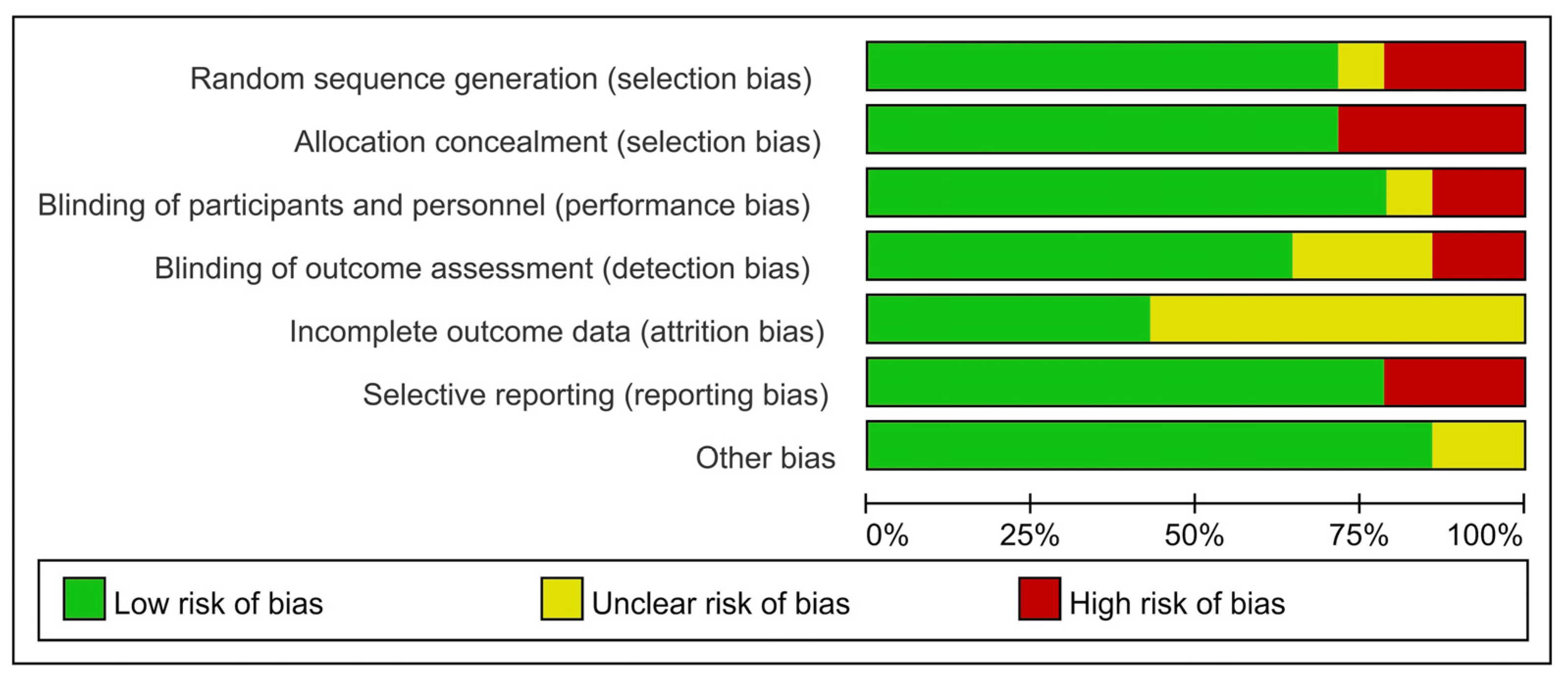 Random sequence generation (selection bias)
Allocation concealment (selection bias)
Blinding of participants and personnel (performance bias)
Blinding of outcome assessment (detection bias)
Incomplete outcome data (attrition bias)
Selective reporting (reporting bias)
Other bias

0%
25%
50%
75%
100%

Low risk of bias
Unclear risk of bias
High risk of bias